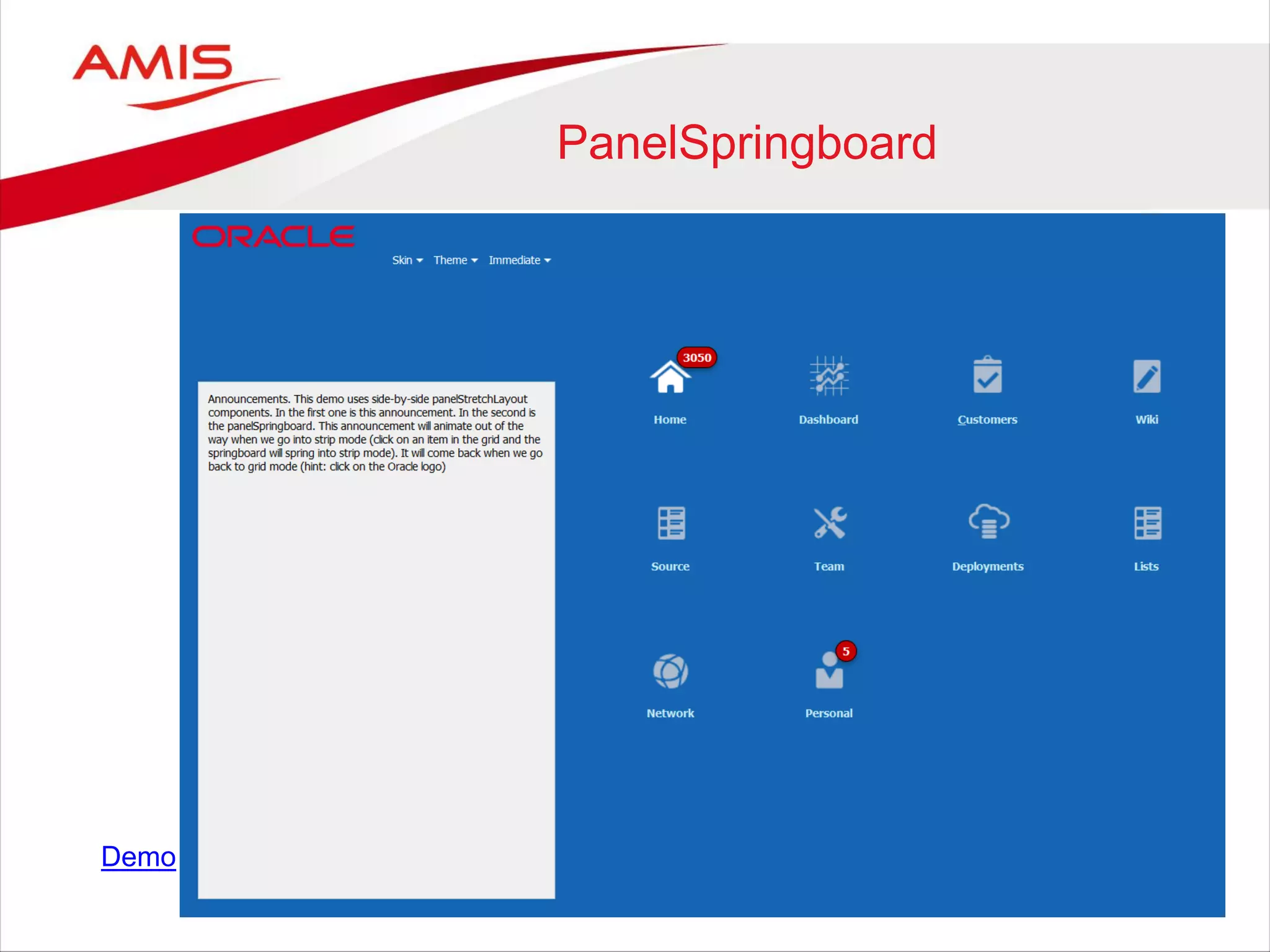 AMIS

PanelSpringboard

ORACLE

Skin Theme Immediate

Announcements. This demo uses side-by-side panelStretchLayout components. In the first one is this announcement. In the second is the panelSpringboard. This announcement will animate out of the way when we go into strip mode (click on an item in the grid and the springboard will spring into strip mode). It will come back when we go back to grid mode (hint: click on the Oracle logo)

3050
Home

Dashboard

Customers

Wiki

Source

Team

Deployments

Lists

Network

5
Personal

Demo